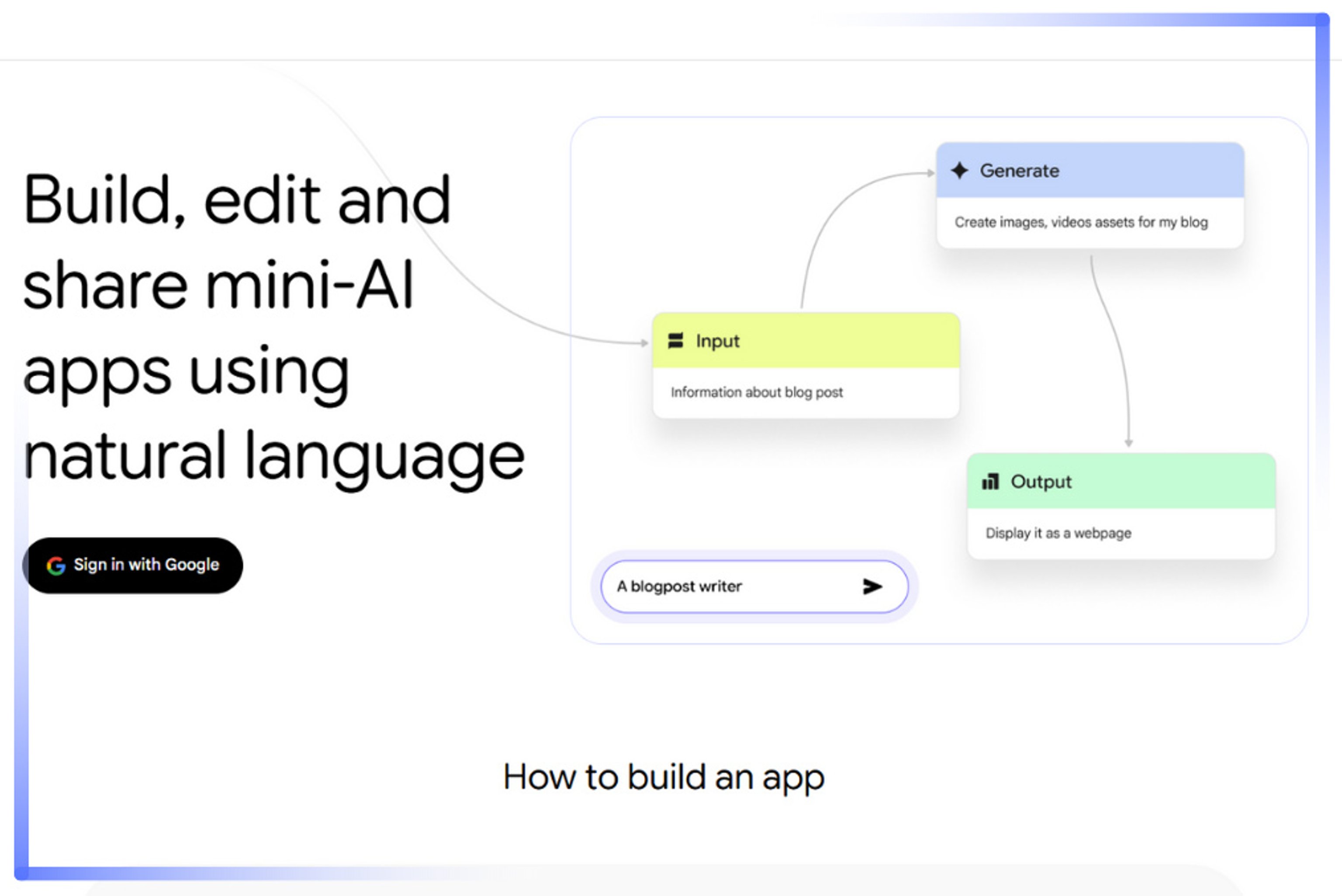 Build, edit and share mini-AI apps using natural language

Sign in with Google

Generate

Create images, videos assets for my blog

Input

Information about blog post

Output

Display it as a webpage

A blogpost writer

How to build an app